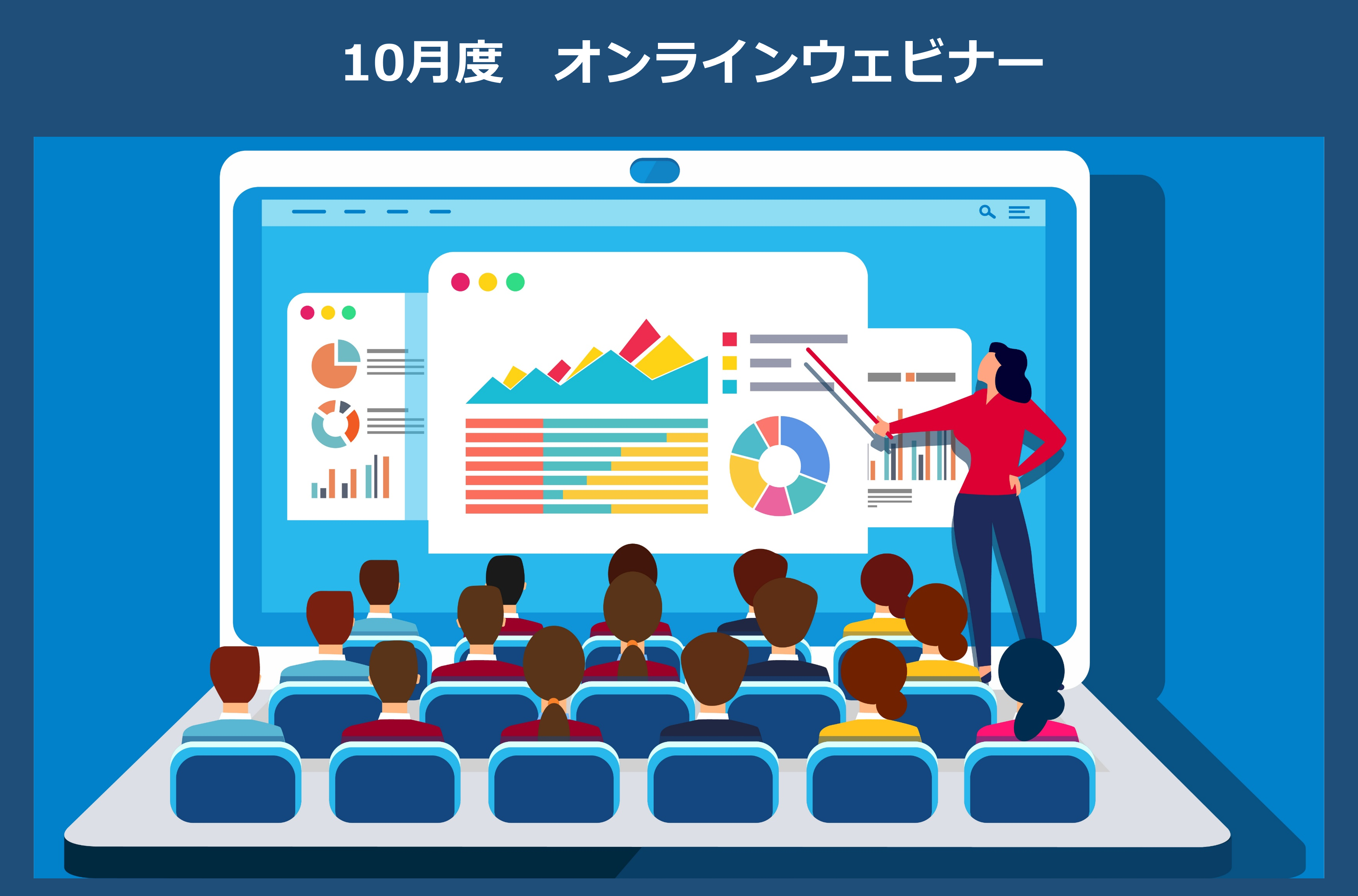 10月度　オンラインウェビナー